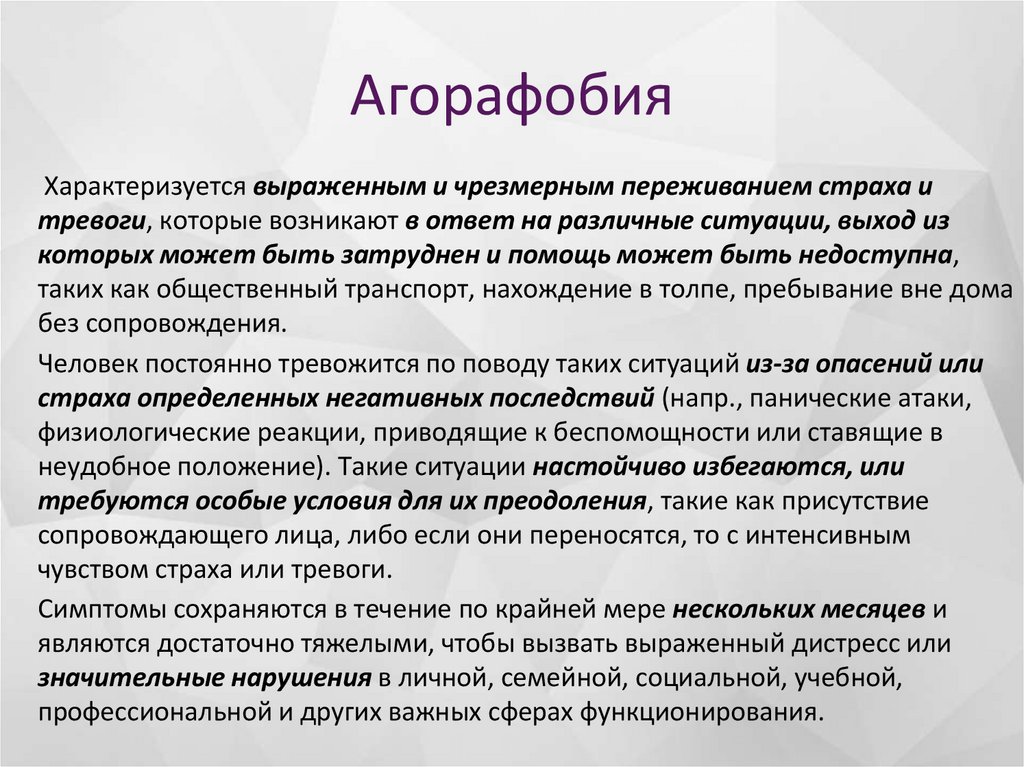 Агорафобия

Характеризуется выраженным и чрезмерным переживанием страха и тревоги, которые возникают в ответ на различные ситуации, выход из которых может быть затруднен и помощь может быть недоступна, таких как общественный транспорт, нахождение в толпе, пребывание вне дома без сопровождения.

Человек постоянно тревожится по поводу таких ситуаций из-за опасений или страха определенных негативных последствий (напр., панические атаки, физиологические реакции, приводящие к беспомощности или ставящие в неудобное положение). Такие ситуации настойчиво избегаются, или требуются особые условия для их преодоления, такие как присутствие сопровождающего лица, либо если они переносятся, то с интенсивным чувством страха или тревоги.

Симптомы сохраняются в течение по крайней мере нескольких месяцев и являются достаточно тяжелыми, чтобы вызвать выраженный дистресс или значительные нарушения в личной, семейной, социальной, учебной, профессиональной и других важных сферах функционирования.